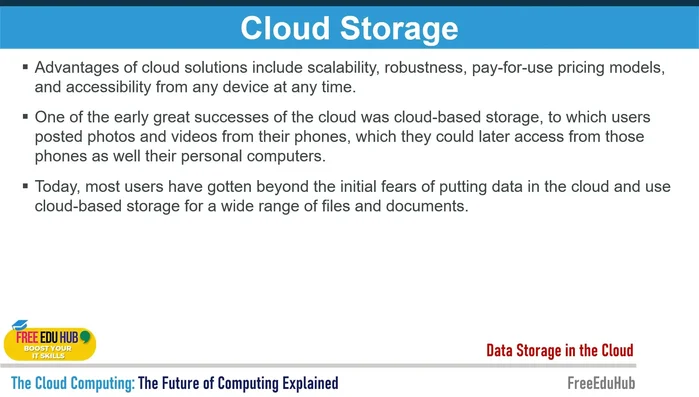 Cloud Storage

▪ Advantages of cloud solutions include scalability, robustness, pay-for-use pricing models, and accessibility from any device at any time.

▪ One of the early great successes of the cloud was cloud-based storage, to which users posted photos and videos from their phones, which they could later access from those phones as well their personal computers.

▪ Today, most users have gotten beyond the initial fears of putting data in the cloud and use cloud-based storage for a wide range of files and documents.

FREE EDU HUB
BOOST YOUR IT SKILLS

Data Storage in the Cloud

The Cloud Computing: The Future of Computing Explained

FreeEduHub